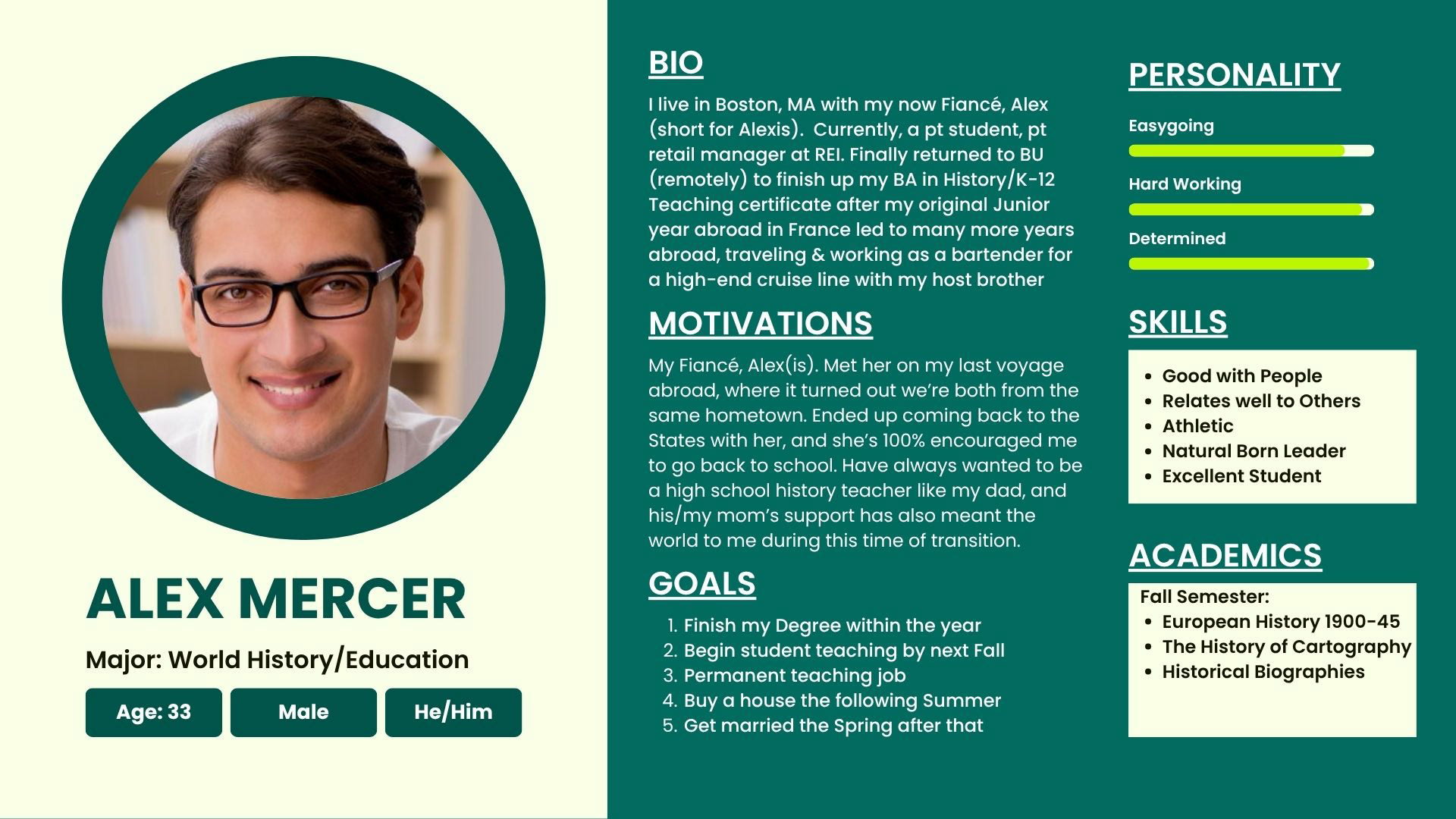 ALEX MERCER

Major: World History/Education

Age: 33

Male

He/Him

BIO

I live in Boston, MA with my now Fiancé, Alex (short for Alexis). Currently, a pt student, pt retail manager at REI. Finally returned to BU (remotely) to finish up my BA in History/K-12 Teaching certificate after my original Junior year abroad in France led to many more years abroad, traveling & working as a bartender for a high-end cruise line with my host brother

MOTIVATIONS

My Fiancé, Alex(is). Met her on my last voyage abroad, where it turned out we're both from the same hometown. Ended up coming back to the States with her, and she's 100% encouraged me to go back to school. Have always wanted to be a high school history teacher like my dad, and his/my mom's support has also meant the world to me during this time of transition.

GOALS

1. Finish my Degree within the year
2. Begin student teaching by next Fall
3. Permanent teaching job
4. Buy a house the following Summer
5. Get married the Spring after that

PERSONALITY

Easygoing

Hard Working

Determined

SKILLS

- Good with People
- Relates well to Others
- Athletic
- Natural Born Leader
- Excellent Student

ACADEMICS

Fall Semester:
- European History 1900-45
- The History of Cartography
- Historical Biographies